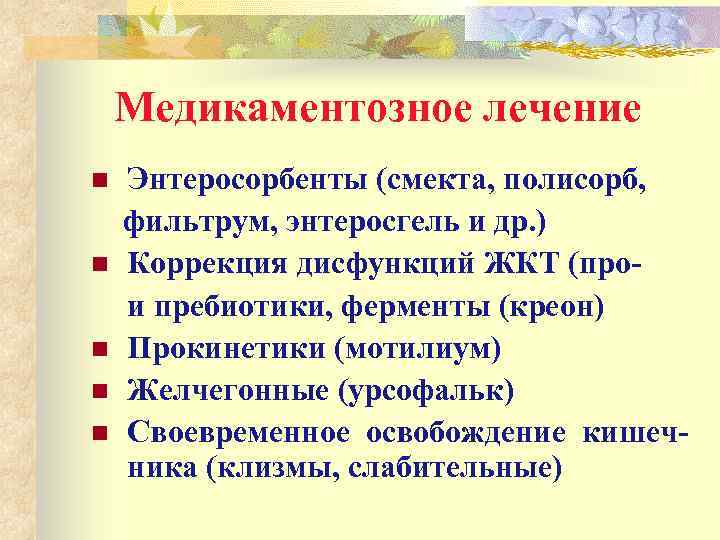 Медикаментозное лечение

- Энтеросорбенты (смекта, полисорб, фильтрум, энтеросгель и др.)
- Коррекция дисфункций ЖКТ (про- и пребиотики, ферменты (креон)
- Прокинетики (мотилиум)
- Желчегонные (урсофальк)
- Своевременное освобождение кишечника (клизмы, слабительные)